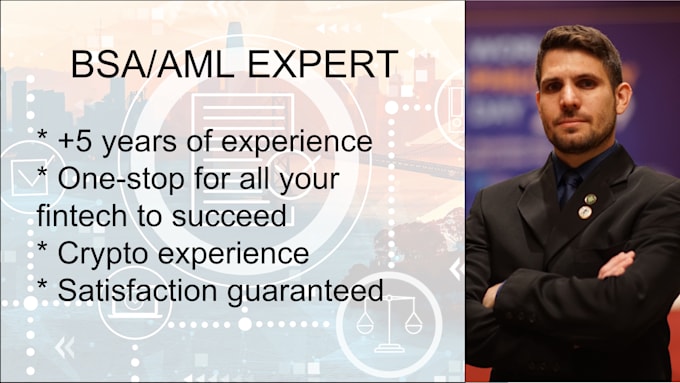 BSA/AML EXPERT

* +5 years of experience
* One-stop for all your fintech to succeed
* Crypto experience
* Satisfaction guaranteed